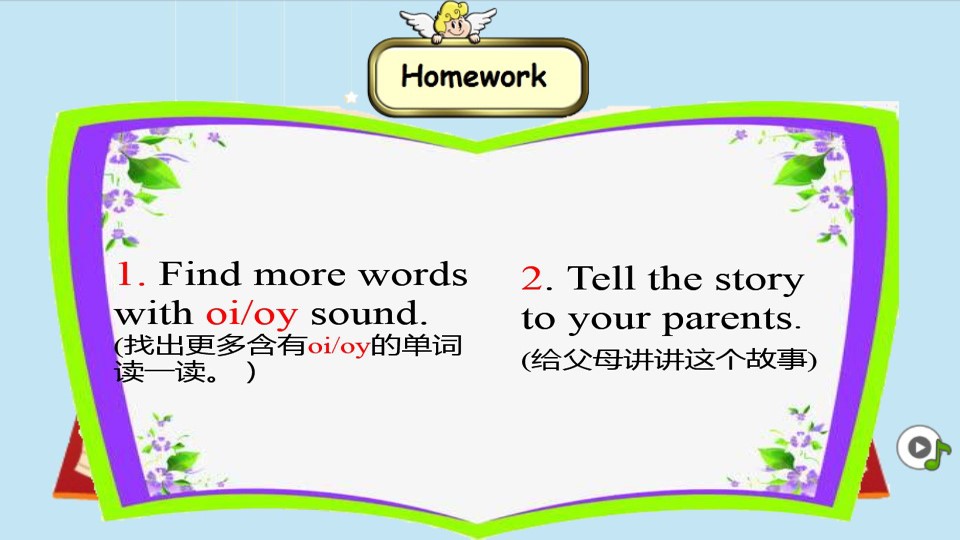 Homework

1. Find more words with oi/oy sound.
(找出更多含有oi/oy的单词读一读。 )

2. Tell the story to your parents.
(给父母讲讲这个故事)